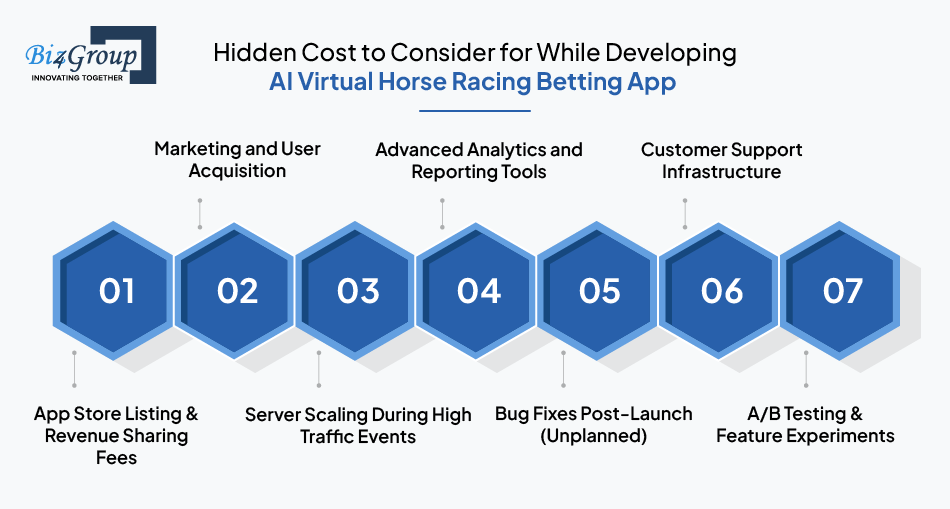 Biz4Group
INNOVATING TOGETHER

Hidden Cost to Consider for While Developing
AI Virtual Horse Racing Betting App

Marketing and User Acquisition

Advanced Analytics and Reporting Tools

Customer Support Infrastructure

01

02

03

04

05

06

07

App Store Listing & Revenue Sharing Fees

Server Scaling During High Traffic Events

Bug Fixes Post-Launch (Unplanned)

A/B Testing & Feature Experiments